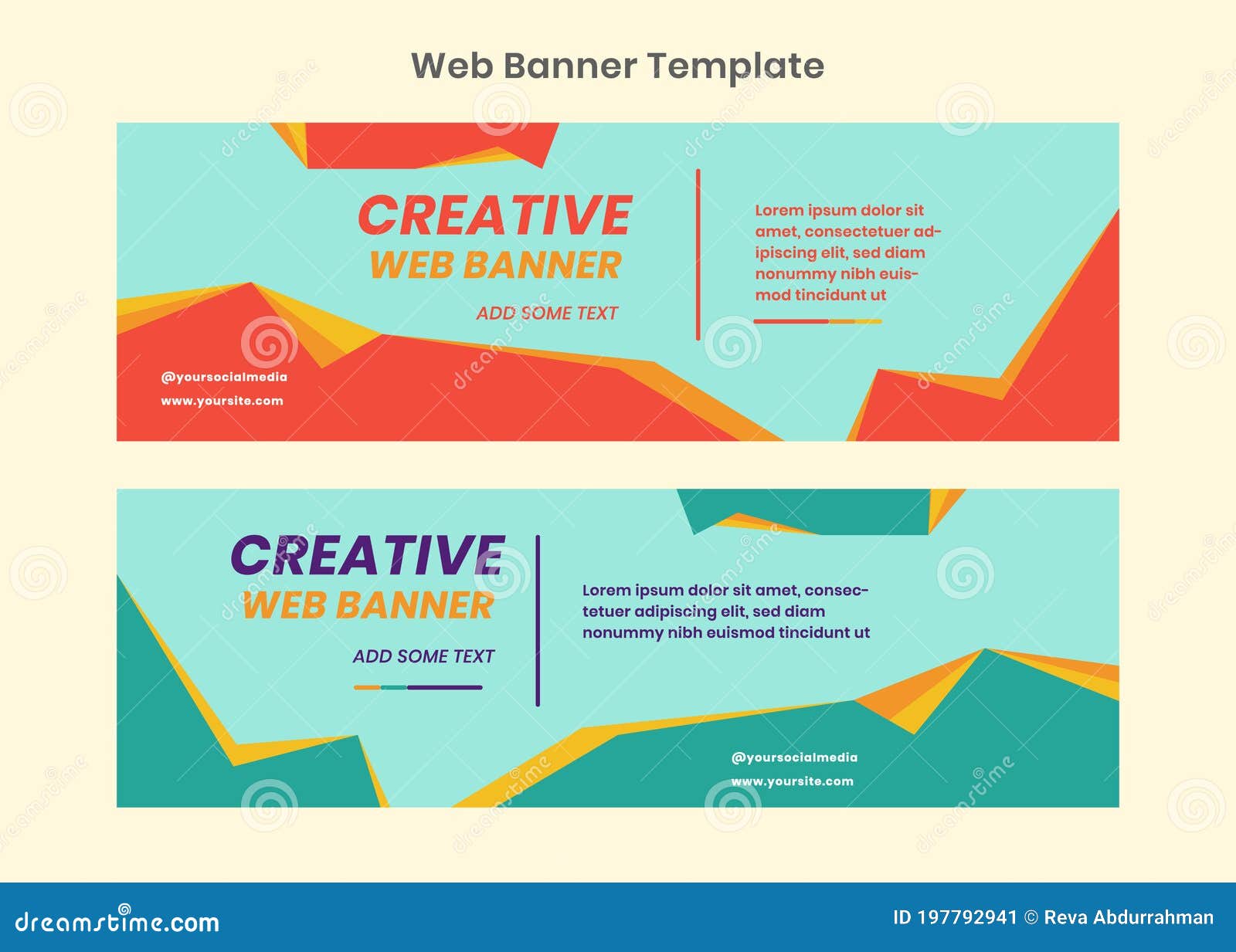 Web Banner Template

CREATIVE
WEB BANNER

ADD SOME TEXT

Lorem ipsum dolor sit amet, consectetuer adipiscing elit, sed diam nonummy nibh euismod tincidunt ut

@yoursocialmedia
www.yoursite.com

CREATIVE
WEB BANNER

ADD SOME TEXT

Lorem ipsum dolor sit amet, consectetuer adipiscing elit, sed diam nonummy nibh euismod tincidunt ut

@yoursocialmedia
www.yoursite.com

dreamstime.com

ID 197792941 © Reva Abdurrahman